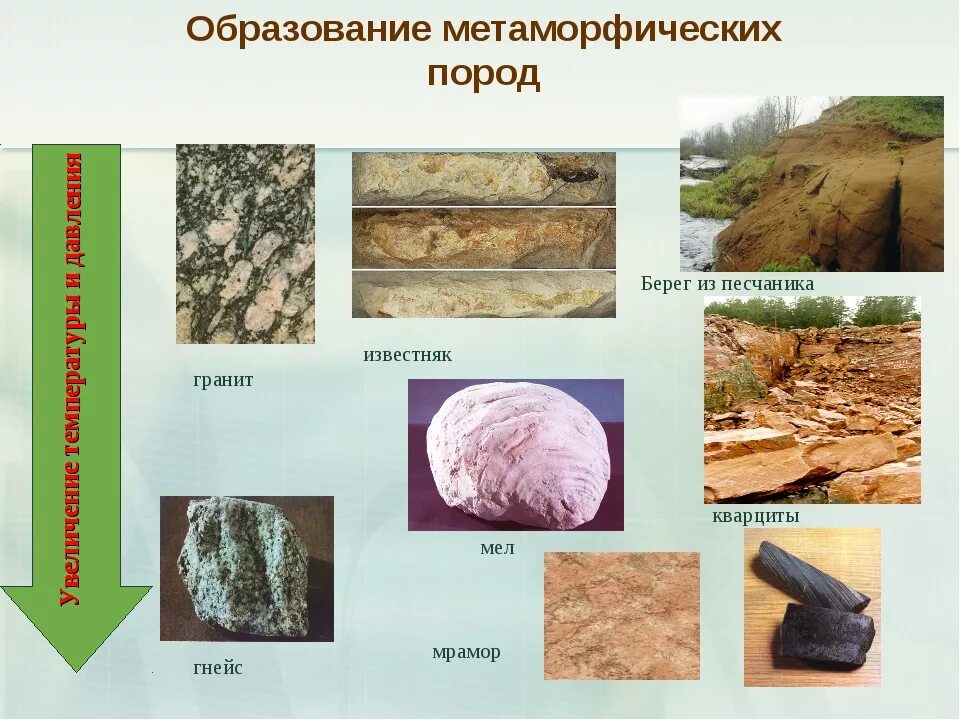 Образование метаморфических пород

Увеличение температуры и давления

гранит

известняк

Берег из песчаника

мел

кварциты

гнейс

мрамор